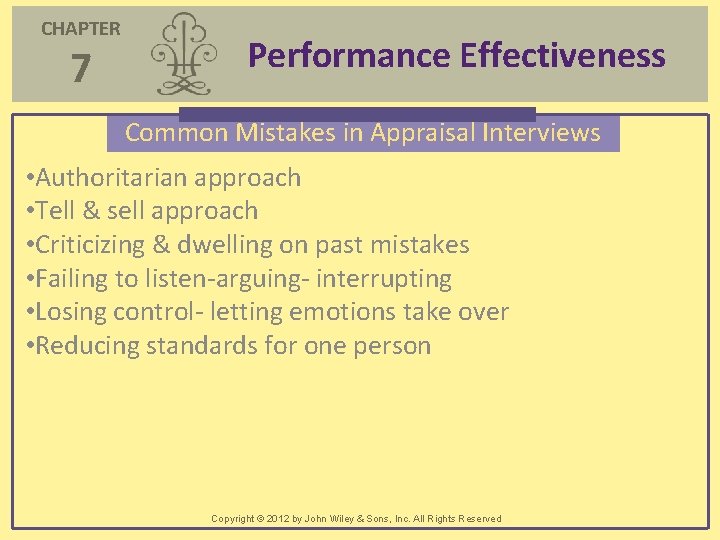 CHAPTER
7

Performance Effectiveness

Common Mistakes in Appraisal Interviews

•Authoritarian approach
•Tell & sell approach
•Criticizing & dwelling on past mistakes
•Failing to listen-arguing- interrupting
•Losing control- letting emotions take over
•Reducing standards for one person

Copyright © 2012 by John Wiley & Sons, Inc. All Rights Reserved